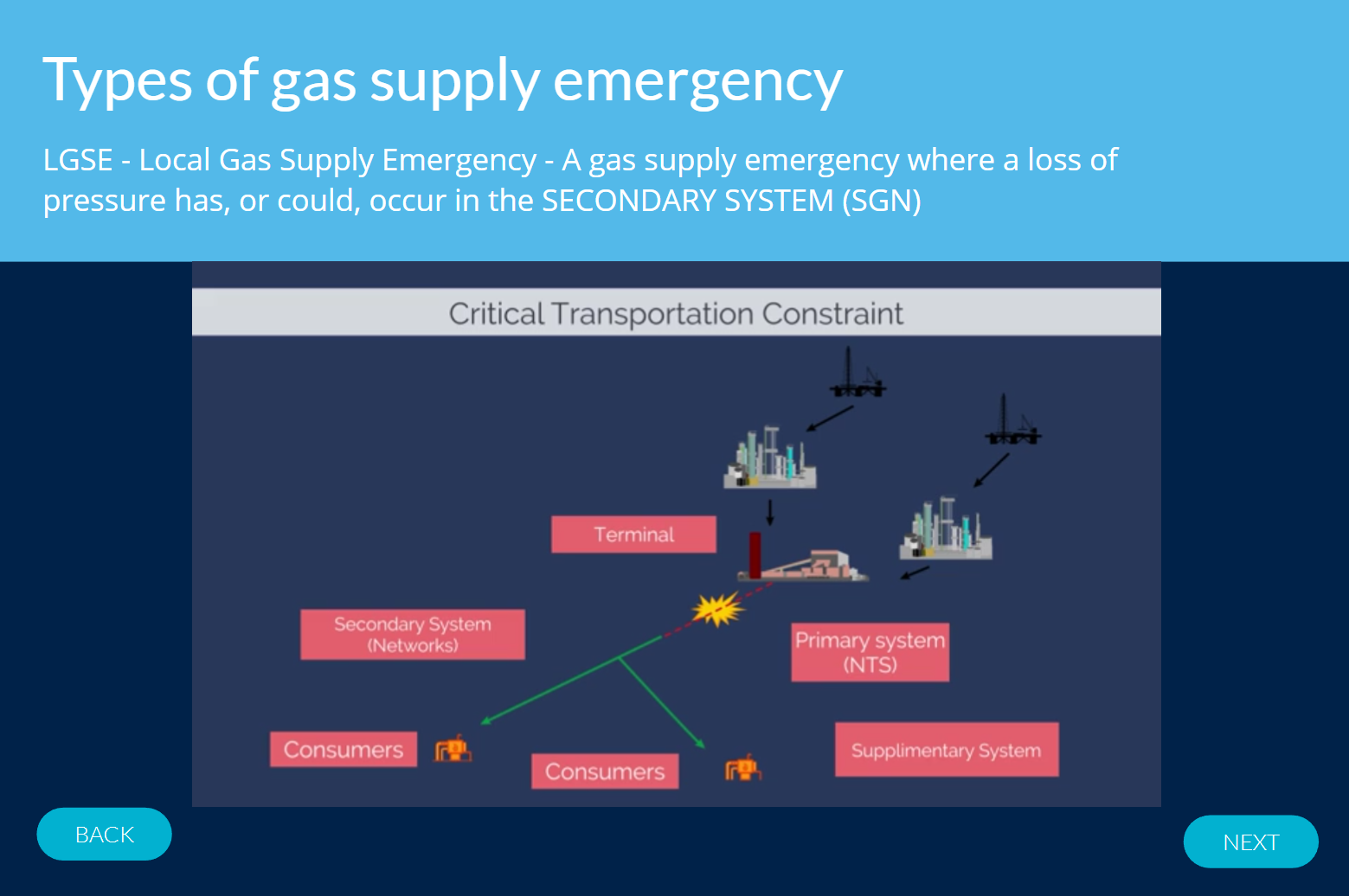 Types of gas supply emergency

LGSE - Local Gas Supply Emergency - A gas supply emergency where a loss of pressure has, or could, occur in the SECONDARY SYSTEM (SGN)

Critical Transportation Constraint

Terminal

Secondary System (Networks)

Primary system (NTS)

Consumers

Consumers

Supplimentary System

BACK

NEXT